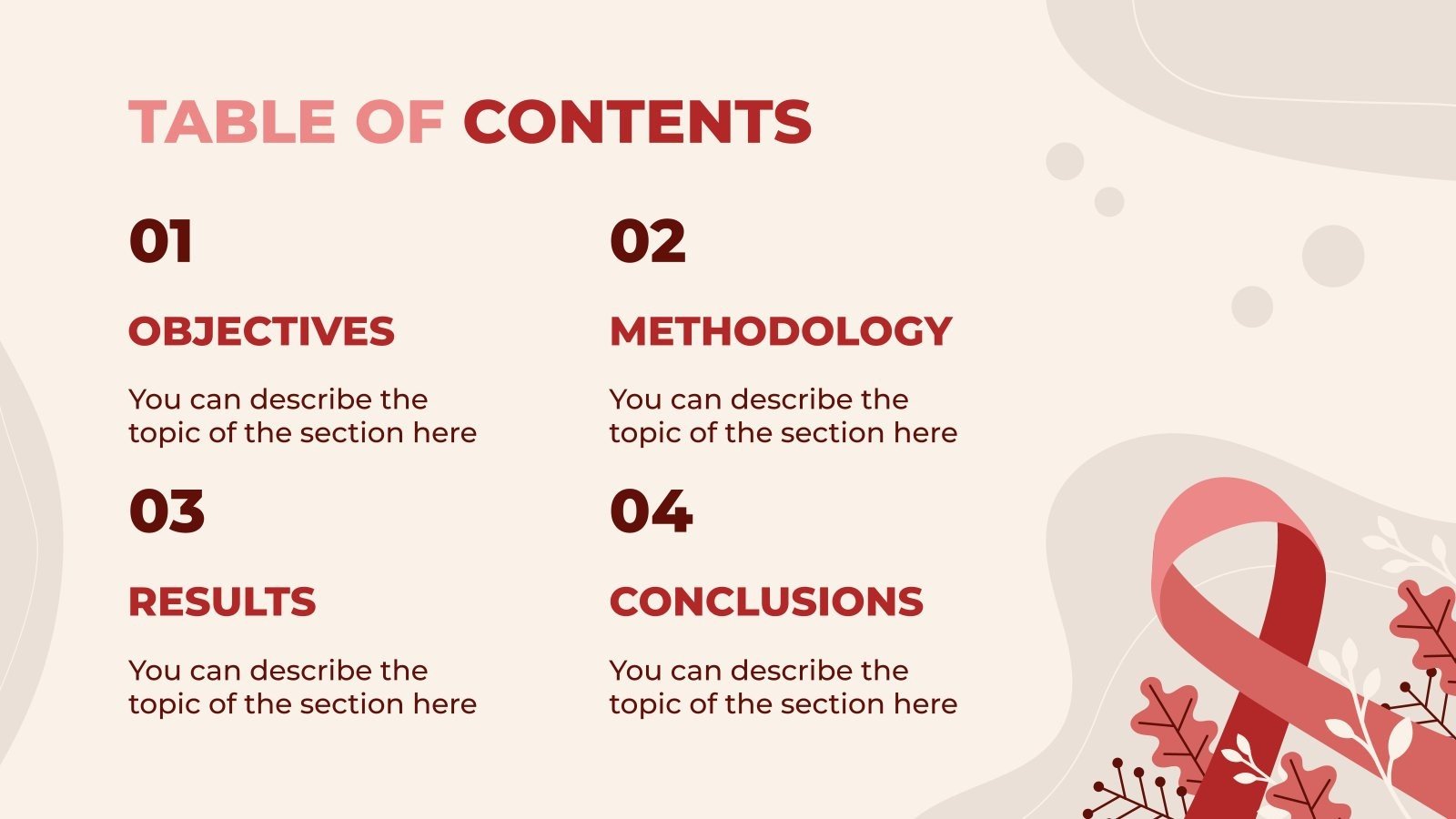 TABLE OF CONTENTS

01

OBJECTIVES

You can describe the topic of the section here

02

METHODOLOGY

You can describe the topic of the section here

03

RESULTS

You can describe the topic of the section here

04

CONCLUSIONS

You can describe the topic of the section here